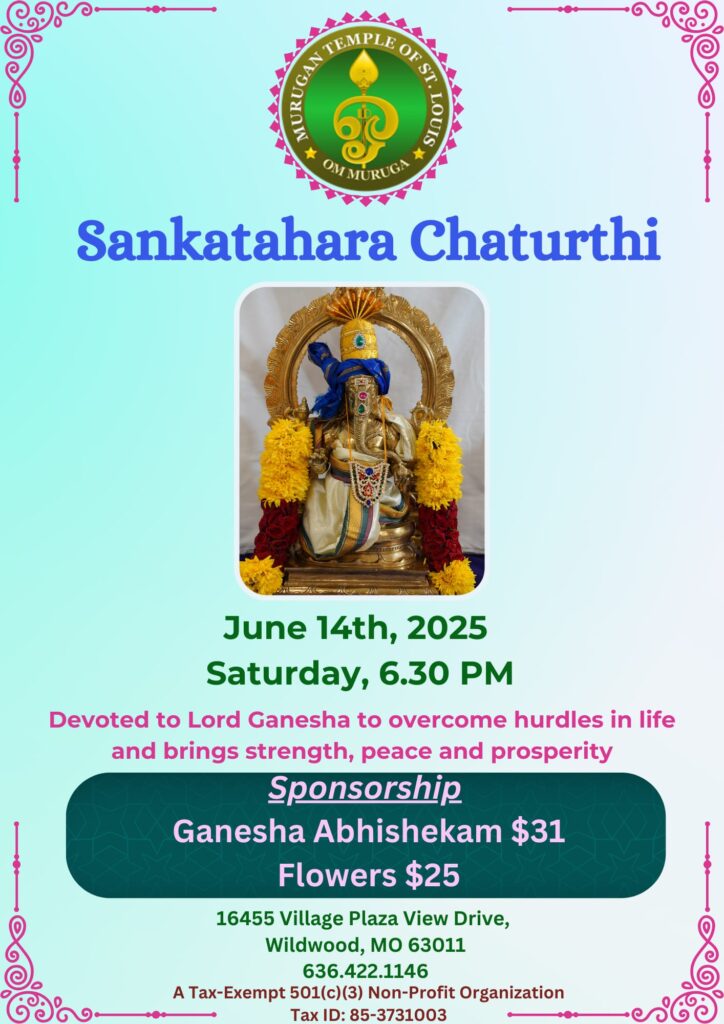 MURUGAN TEMPLE OF ST. LOUIS
OM MURUGA

Sankatahara Chaturthi

June 14th, 2025
Saturday, 6.30 PM

Devoted to Lord Ganesha to overcome hurdles in life and brings strength, peace and prosperity

Sponsorship
Ganesha Abhishekam $31
Flowers $25

16455 Village Plaza View Drive,
Wildwood, MO 63011
636.422.1146
A Tax-Exempt 501(c)(3) Non-Profit Organization
Tax ID: 85-3731003